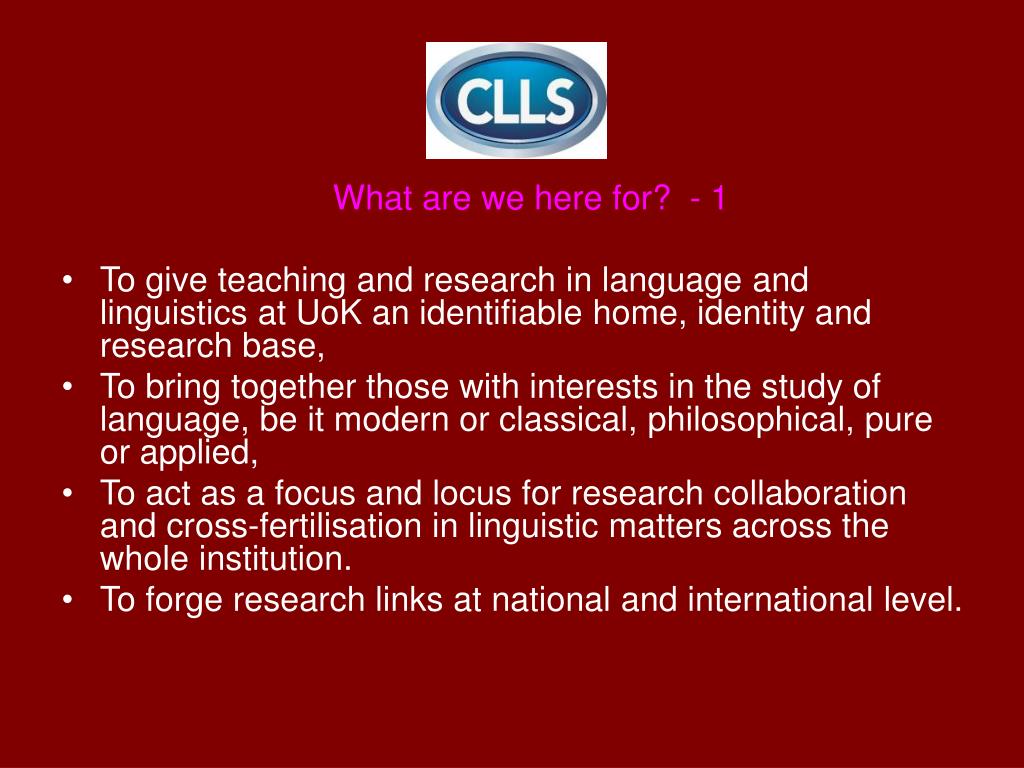 CLLS

What are we here for? - 1

• To give teaching and research in language and linguistics at UoK an identifiable home, identity and research base,
• To bring together those with interests in the study of language, be it modern or classical, philosophical, pure or applied,
• To act as a focus and locus for research collaboration and cross-fertilisation in linguistic matters across the whole institution.
• To forge research links at national and international level.